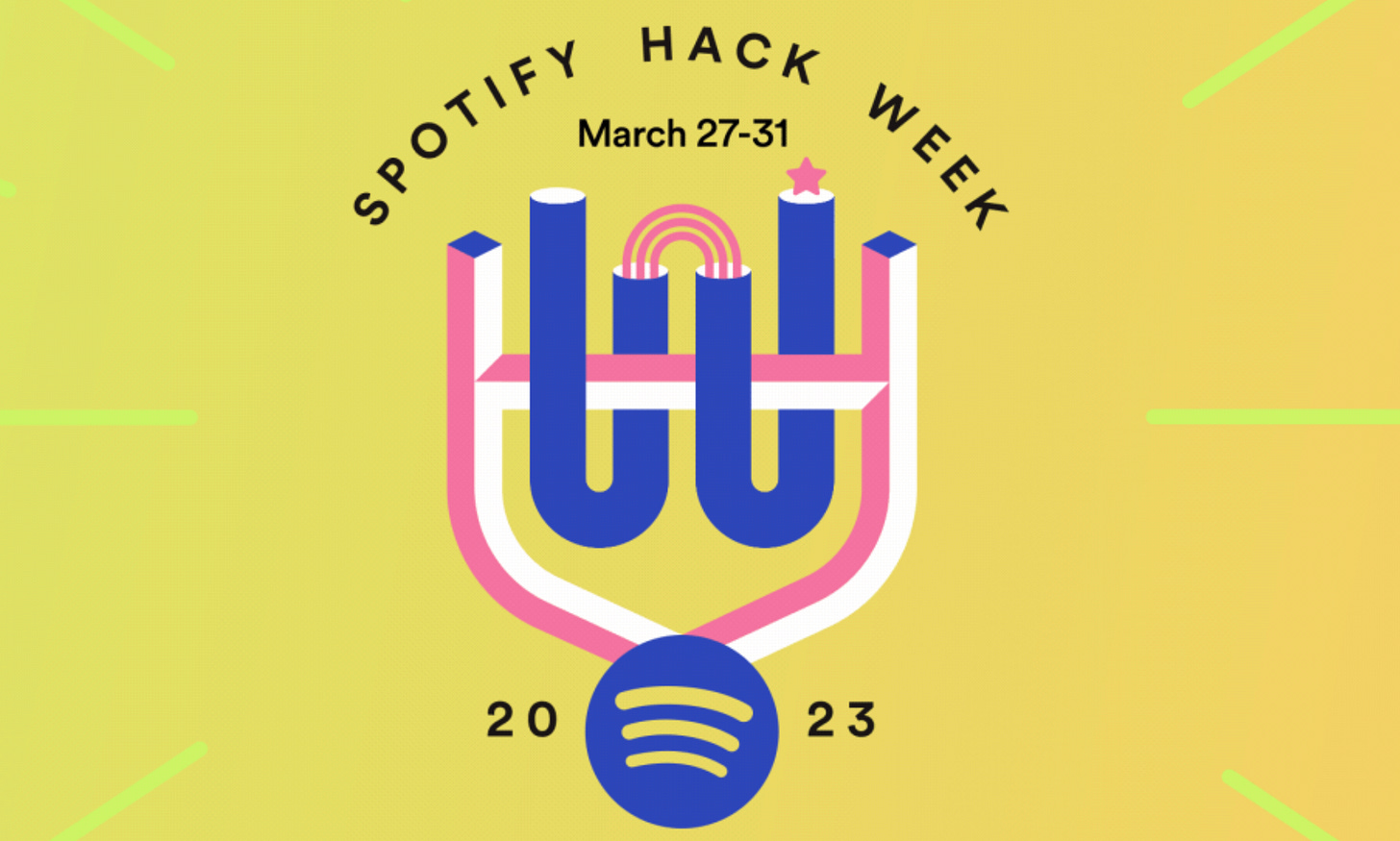 SPOTIFY HACK WEEK

March 27-31

20 23